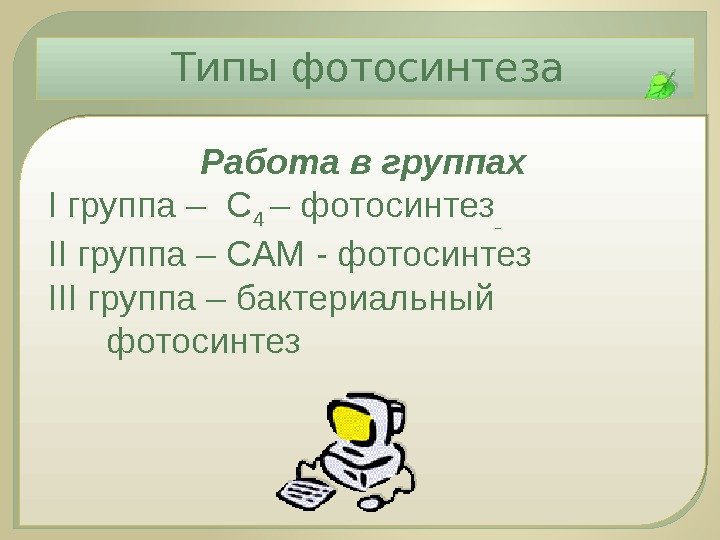 Типы фотосинтеза

Работа в группах

I группа – $C_4$ – фотосинтез

II группа – САМ - фотосинтез

III группа – бактериальный фотосинтез